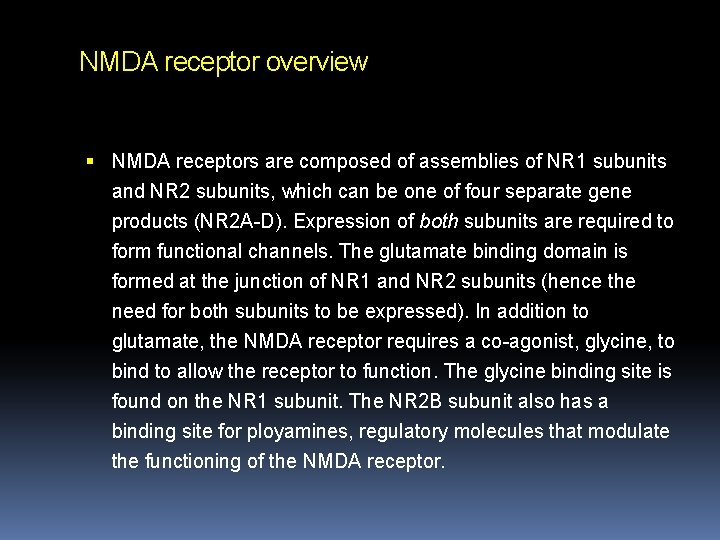 NMDA receptor overview

▪ NMDA receptors are composed of assemblies of NR1 subunits and NR2 subunits, which can be one of four separate gene products (NR2A-D). Expression of both subunits are required to form functional channels. The glutamate binding domain is formed at the junction of NR1 and NR2 subunits (hence the need for both subunits to be expressed). In addition to glutamate, the NMDA receptor requires a co-agonist, glycine, to bind to allow the receptor to function. The glycine binding site is found on the NR1 subunit. The NR2B subunit also has a binding site for ployamines, regulatory molecules that modulate the functioning of the NMDA receptor.